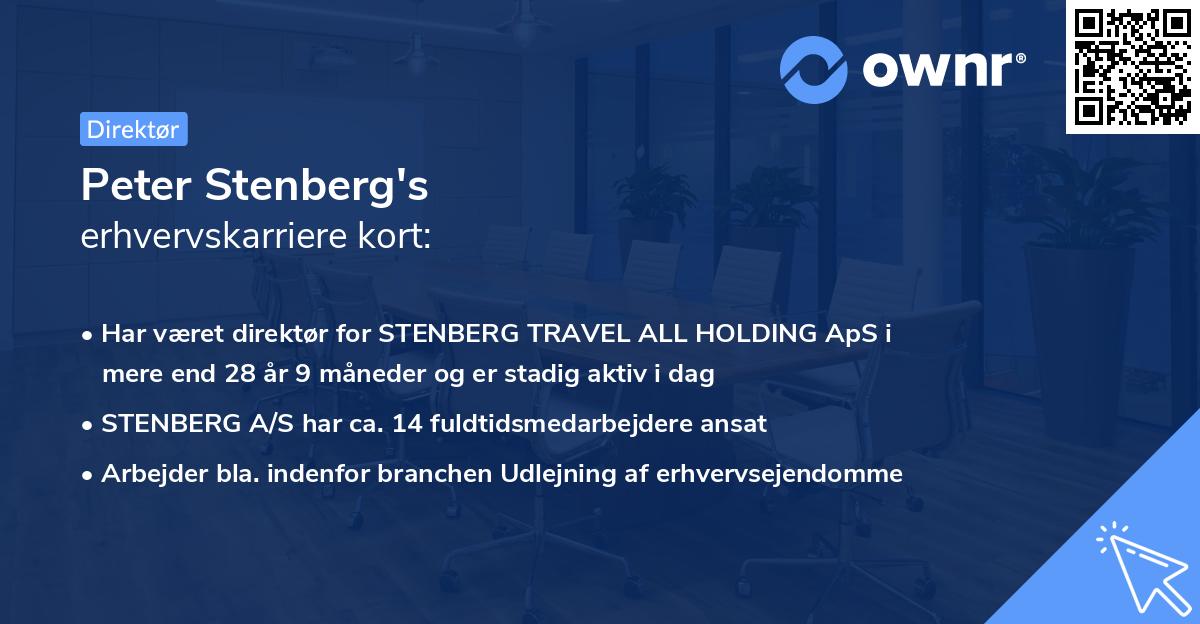 ownr®

Direktør

Peter Stenberg's
erhvervskarriere kort:

• Har været direktør for STENBERG TRAVEL ALL HOLDING ApS i mere end 28 år 9 måneder og er stadig aktiv i dag
• STENBERG A/S har ca. 14 fuldtidsmedarbejdere ansat
• Arbejder bla. indenfor branchen Udlejning af erhvervsejendomme